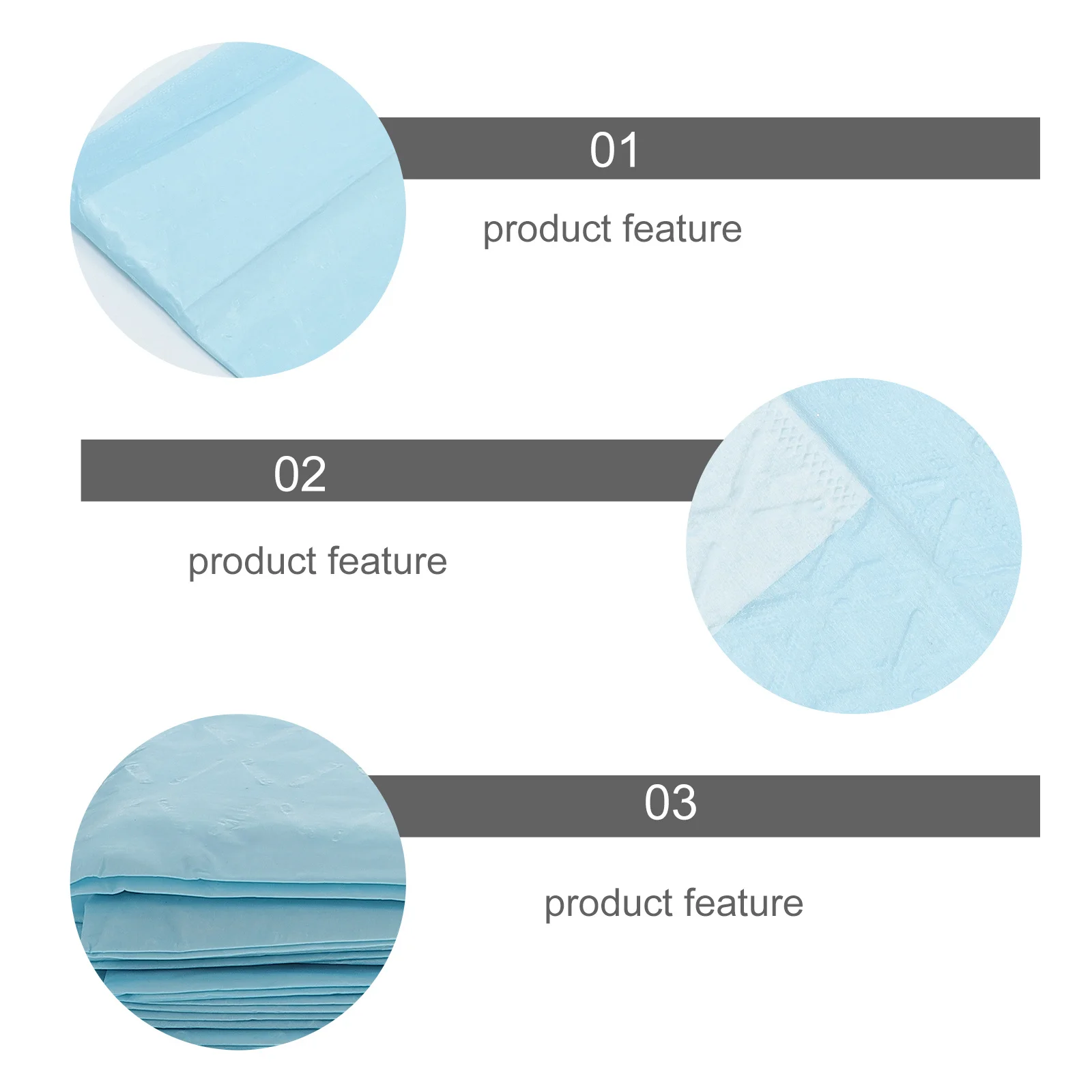 01

product feature

02

product feature

03

product feature